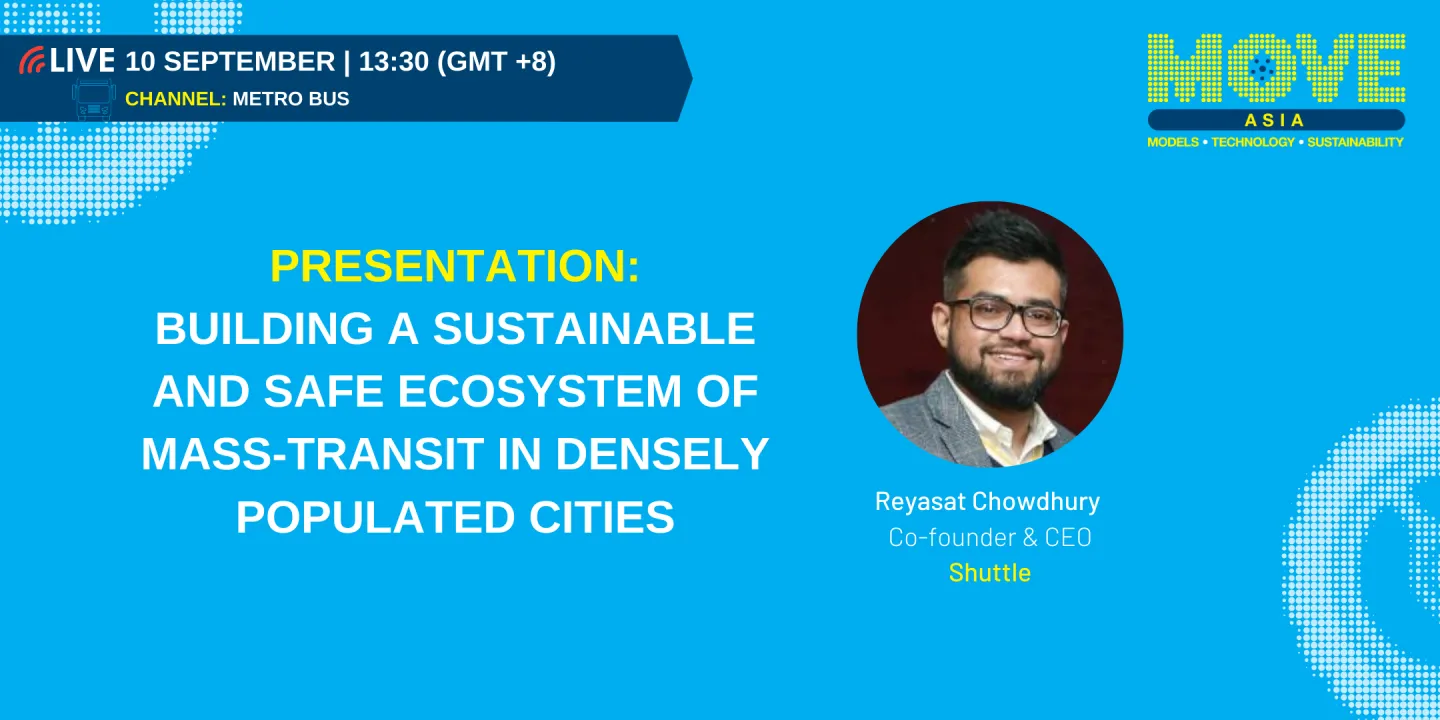 LIVE 10 SEPTEMBER | 13:30 (GMT +8)
CHANNEL: METRO BUS

MOVE
ASIA
MODELS • TECHNOLOGY • SUSTAINABILITY

PRESENTATION:
BUILDING A SUSTAINABLE AND SAFE ECOSYSTEM OF MASS-TRANSIT IN DENSELY POPULATED CITIES

Reyasat Chowdhury
Co-founder & CEO
Shuttle